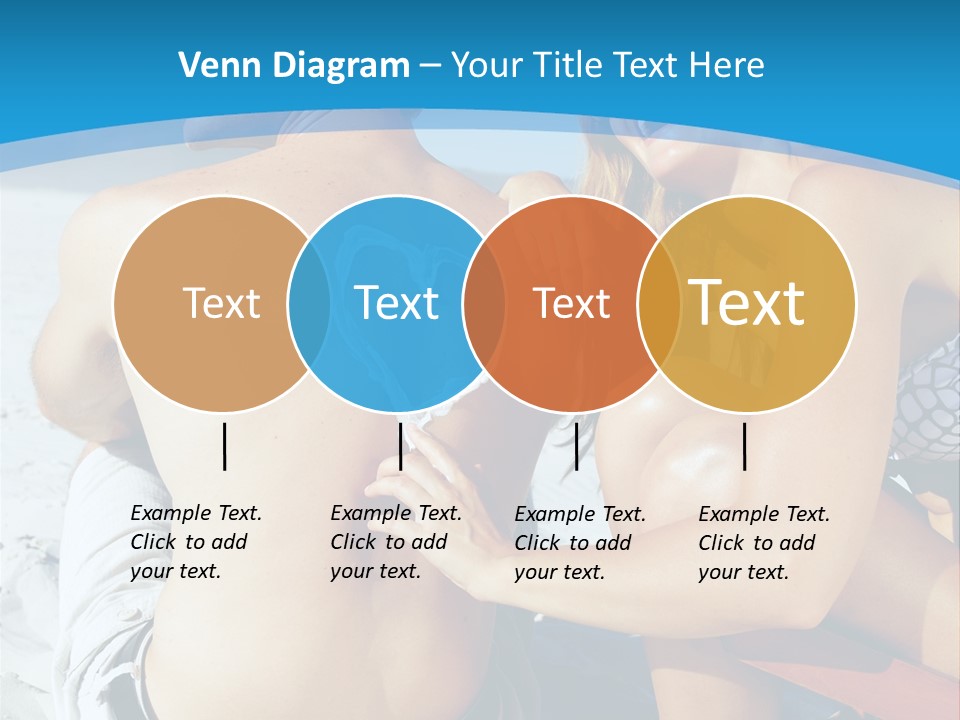 Venn Diagram – Your Title Text Here

Text

Text

Text

Text

Example Text. Click to add your text.

Example Text. Click to add your text.

Example Text. Click to add your text.

Example Text. Click to add your text.